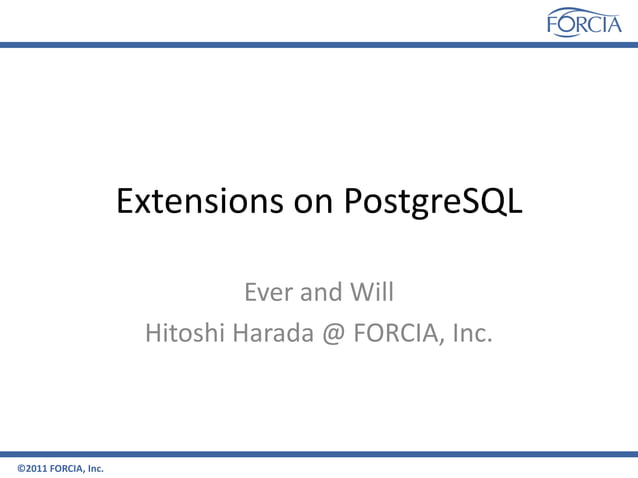 FORCIA

Extensions on PostgreSQL

Ever and Will
Hitoshi Harada @ FORCIA, Inc.

©2011 FORCIA, Inc.